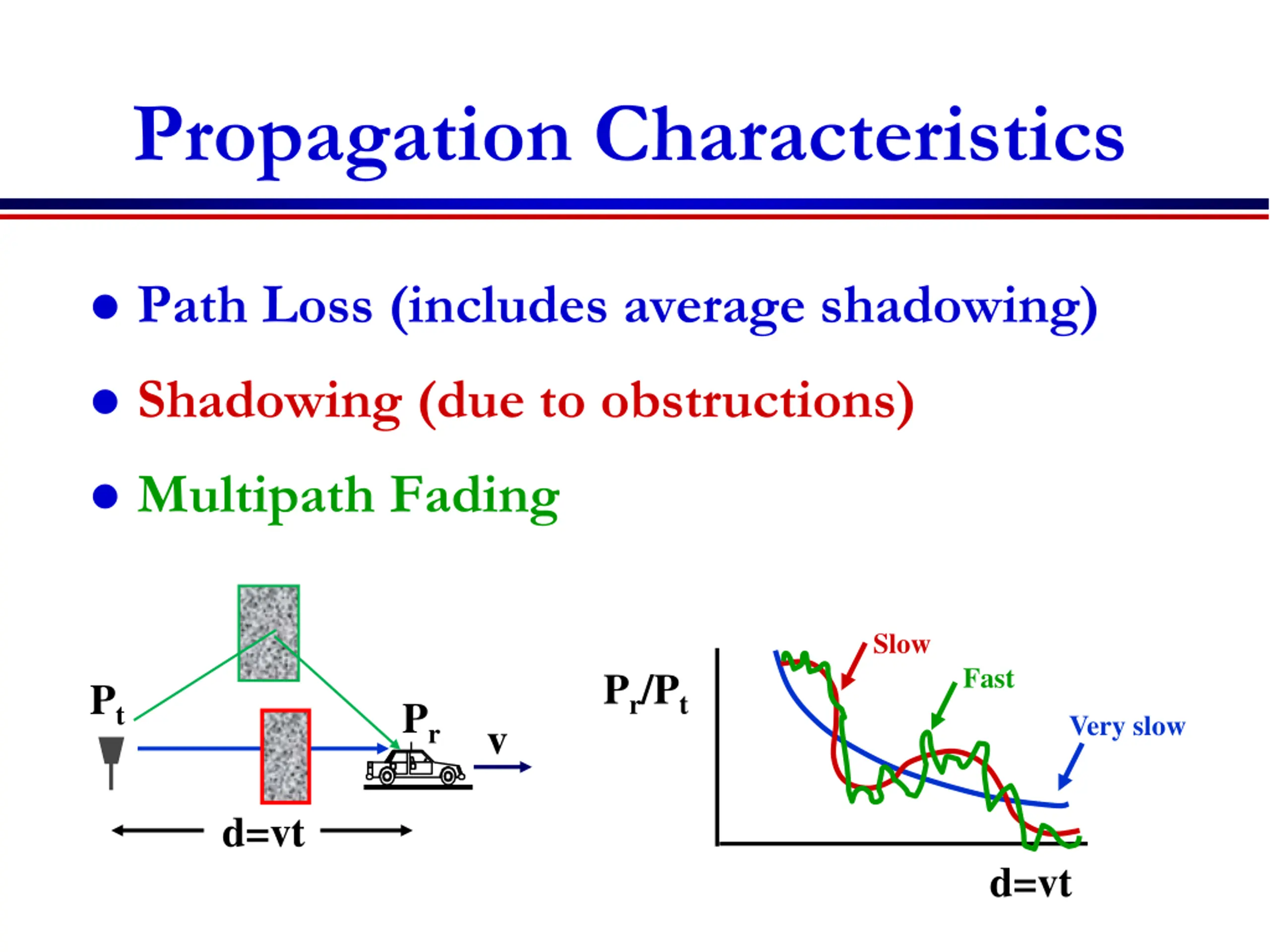 Propagation Characteristics

• Path Loss (includes average shadowing)

• Shadowing (due to obstructions)

• Multipath Fading

$P_t$

$P_r$

v

d=vt

$P_r/P_t$

Slow

Fast

Very slow

d=vt